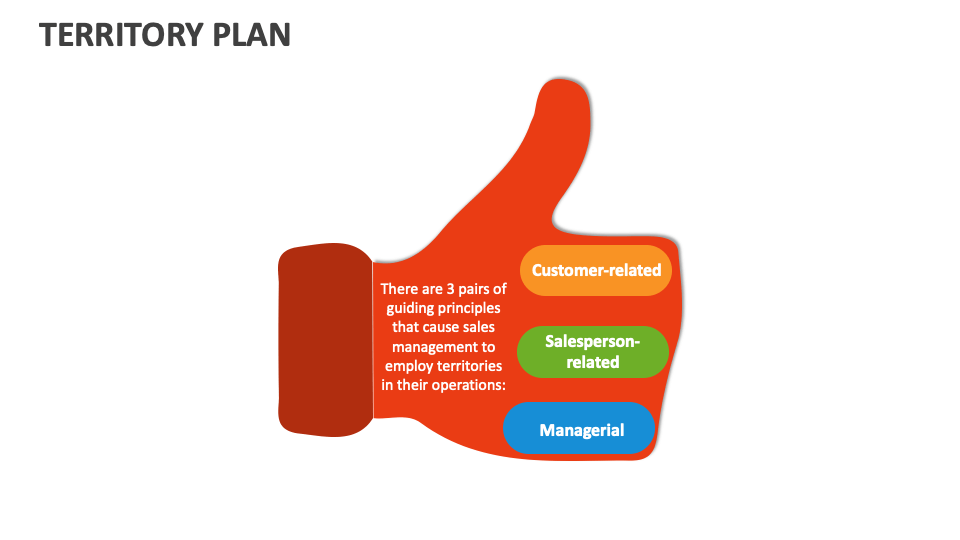 TERRITORY PLAN

There are 3 pairs of guiding principles that cause sales management to employ territories in their operations:

Customer-related

Salesperson-related

Managerial